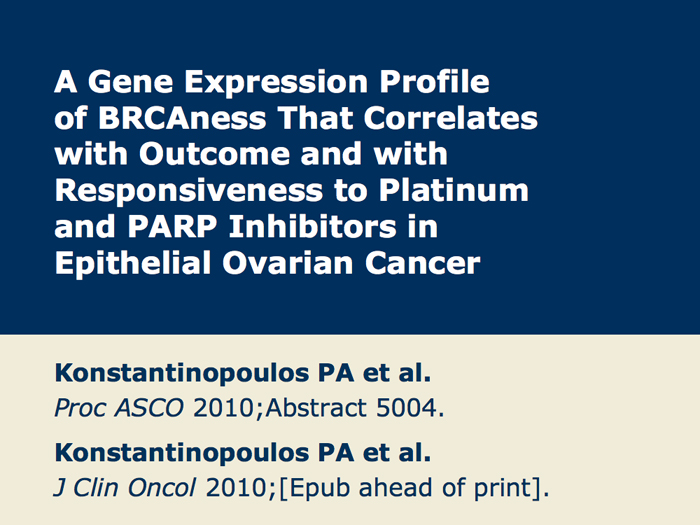 A Gene Expression Profile of BRCAness That Correlates with Outcome and with Responsiveness to Platinum and PARP Inhibitors in Epithelial Ovarian Cancer

Konstantinopoulos PA et al.
Proc ASCO 2010;Abstract 5004.

Konstantinopoulos PA et al.
J Clin Oncol 2010;[Epub ahead of print].